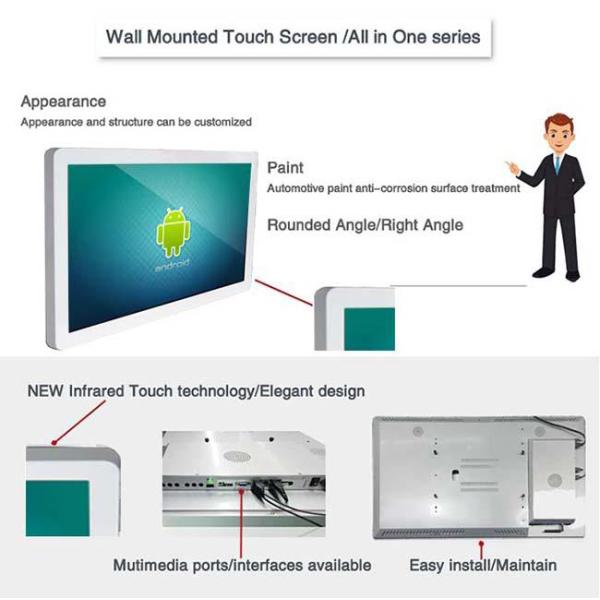 Wall Mounted Touch Screen /All in One series

Appearance
Appearance and structure can be customized

android

Paint
Automotive paint anti-corrosion surface treatment

Rounded Angle/Right Angle

NEW Infrared Touch technology/Elegant design

Mutimedia ports/interfaces available

Easy install/Maintain